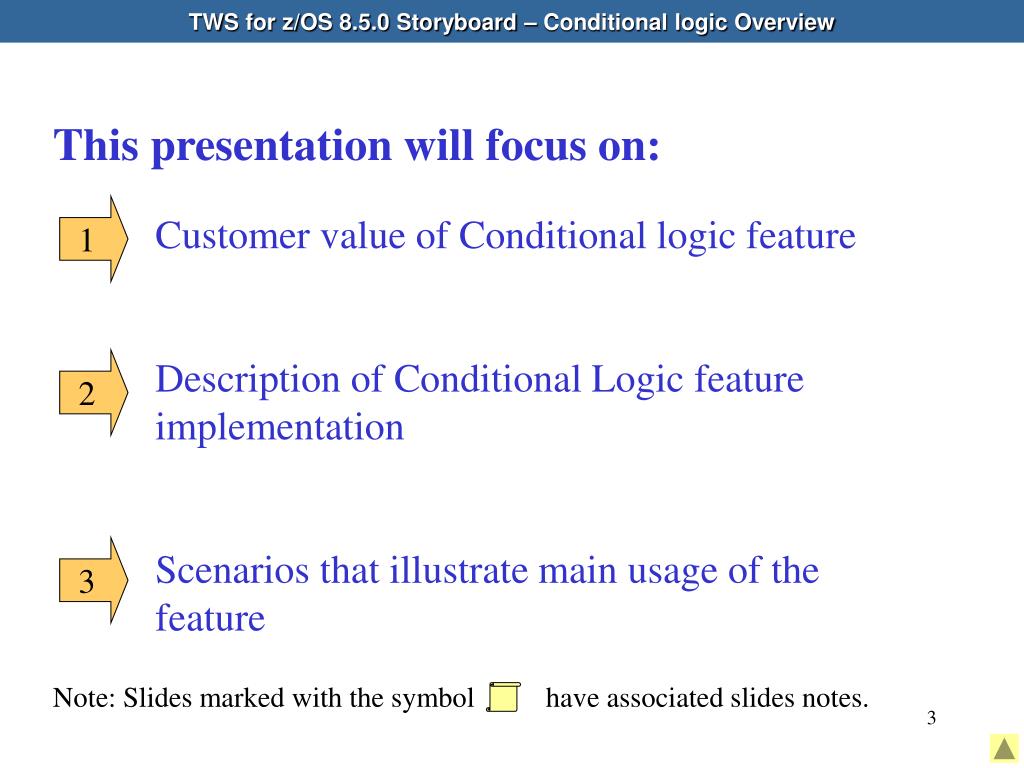 TWS for z/OS 8.5.0 Storyboard – Conditional logic Overview

This presentation will focus on:

1 Customer value of Conditional logic feature

2 Description of Conditional Logic feature implementation

3 Scenarios that illustrate main usage of the feature

Note: Slides marked with the symbol have associated slides notes.

3